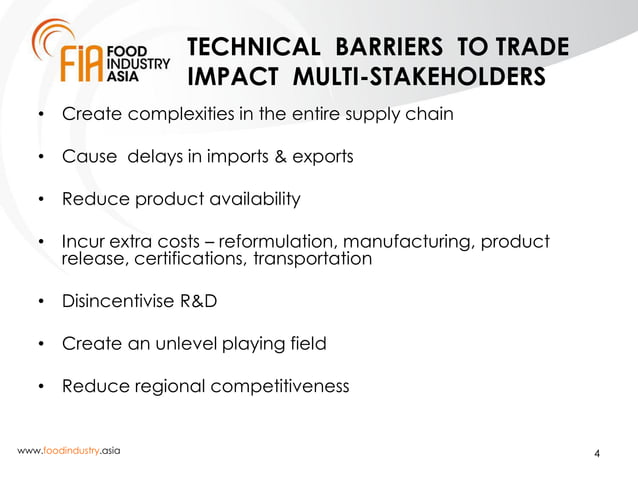 FIA FOOD INDUSTRY ASIA

TECHNICAL BARRIERS TO TRADE IMPACT MULTI-STAKEHOLDERS

• Create complexities in the entire supply chain

• Cause delays in imports & exports

• Reduce product availability

• Incur extra costs – reformulation, manufacturing, product release, certifications, transportation

• Disincentivise R&D

• Create an unlevel playing field

• Reduce regional competitiveness

www.foodindustry.asia

4